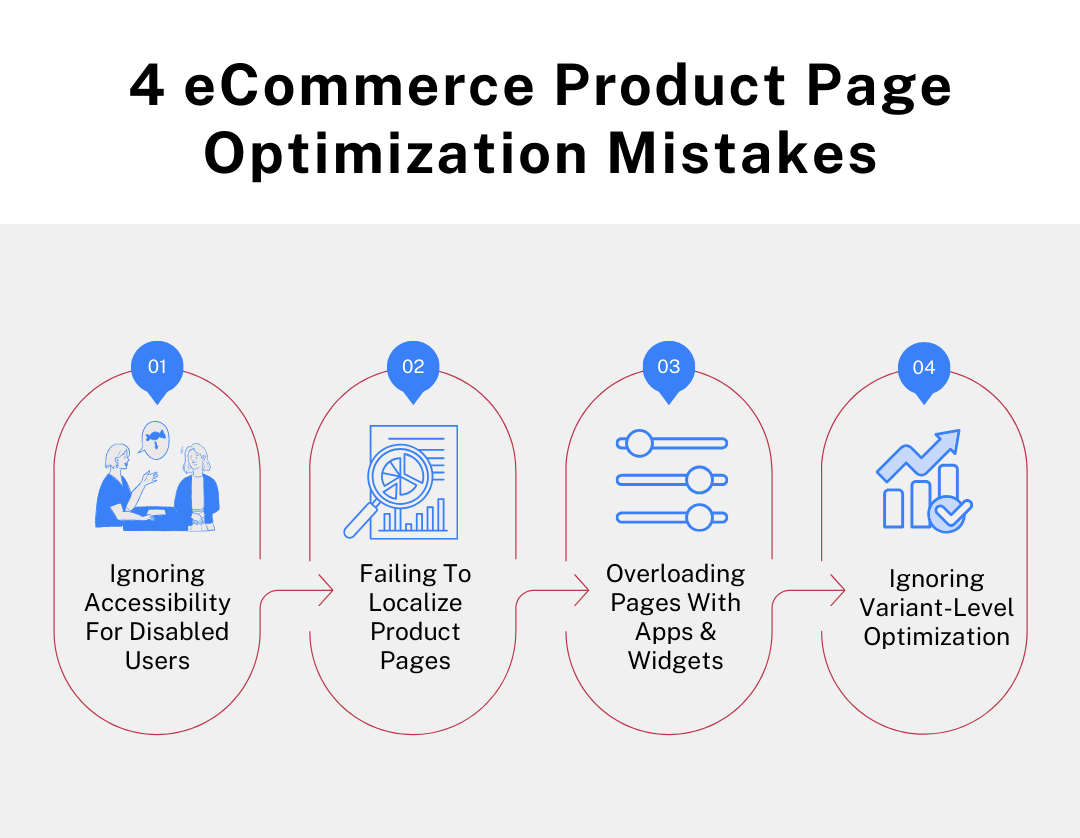 4 eCommerce Product Page Optimization Mistakes

01
Ignoring Accessibility For Disabled Users

02
Failing To Localize Product Pages

03
Overloading Pages With Apps & Widgets

04
Ignoring Variant-Level Optimization